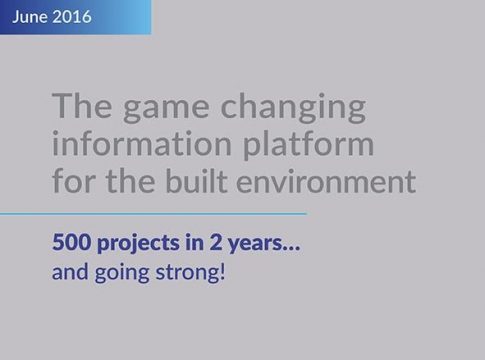 June 2016

The game changing information platform for the built environment

500 projects in 2 years...
and going strong!